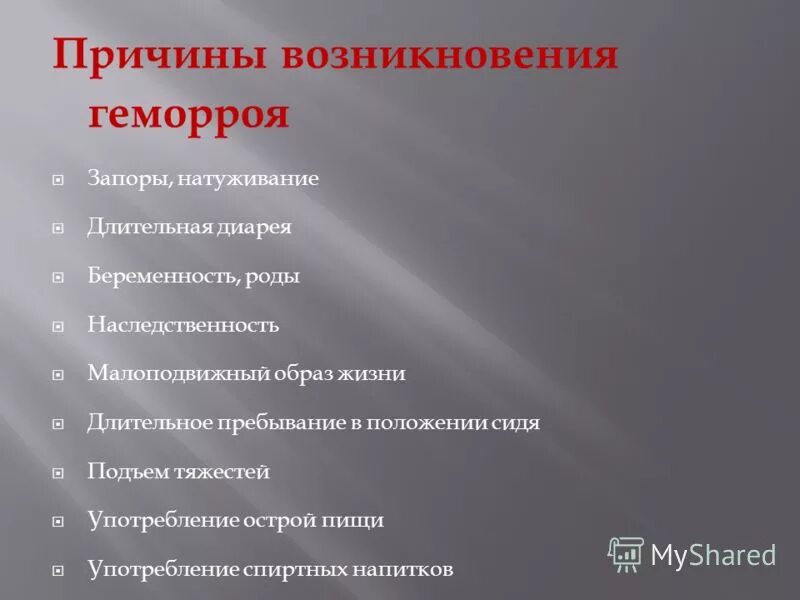 Причины возникновения геморроя

Запоры, натуживание

Длительная диарея

Беременность, роды

Наследственность

Малоподвижный образ жизни

Длительное пребывание в положении сидя

Подъем тяжестей

Употребление острой пищи

Употребление спиртных напитков

MyShared